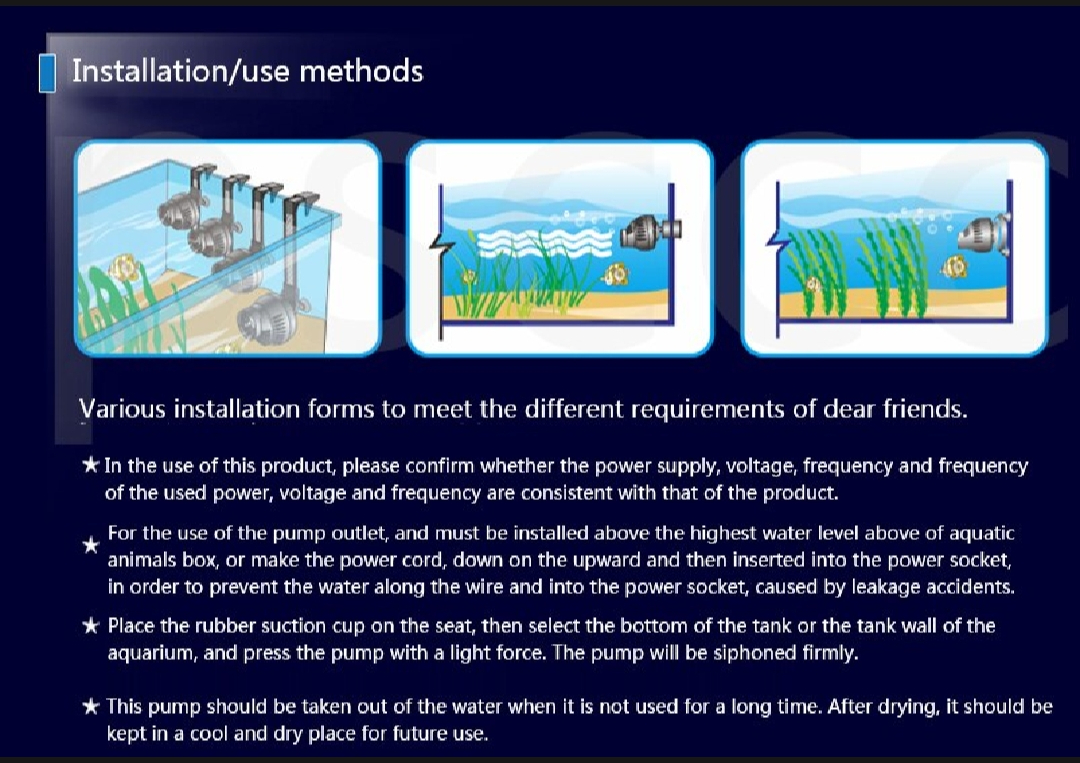 Installation/use methods

Various installation forms to meet the different requirements of dear friends.

★ In the use of this product, please confirm whether the power supply, voltage, frequency and frequency of the used power, voltage and frequency are consistent with that of the product.

★ For the use of the pump outlet, and must be installed above the highest water level above of aquatic animals box, or make the power cord, down on the upward and then inserted into the power socket, in order to prevent the water along the wire and into the power socket, caused by leakage accidents.

★ Place the rubber suction cup on the seat, then select the bottom of the tank or the tank wall of the aquarium, and press the pump with a light force. The pump will be siphoned firmly.

★ This pump should be taken out of the water when it is not used for a long time. After drying, it should be kept in a cool and dry place for future use.